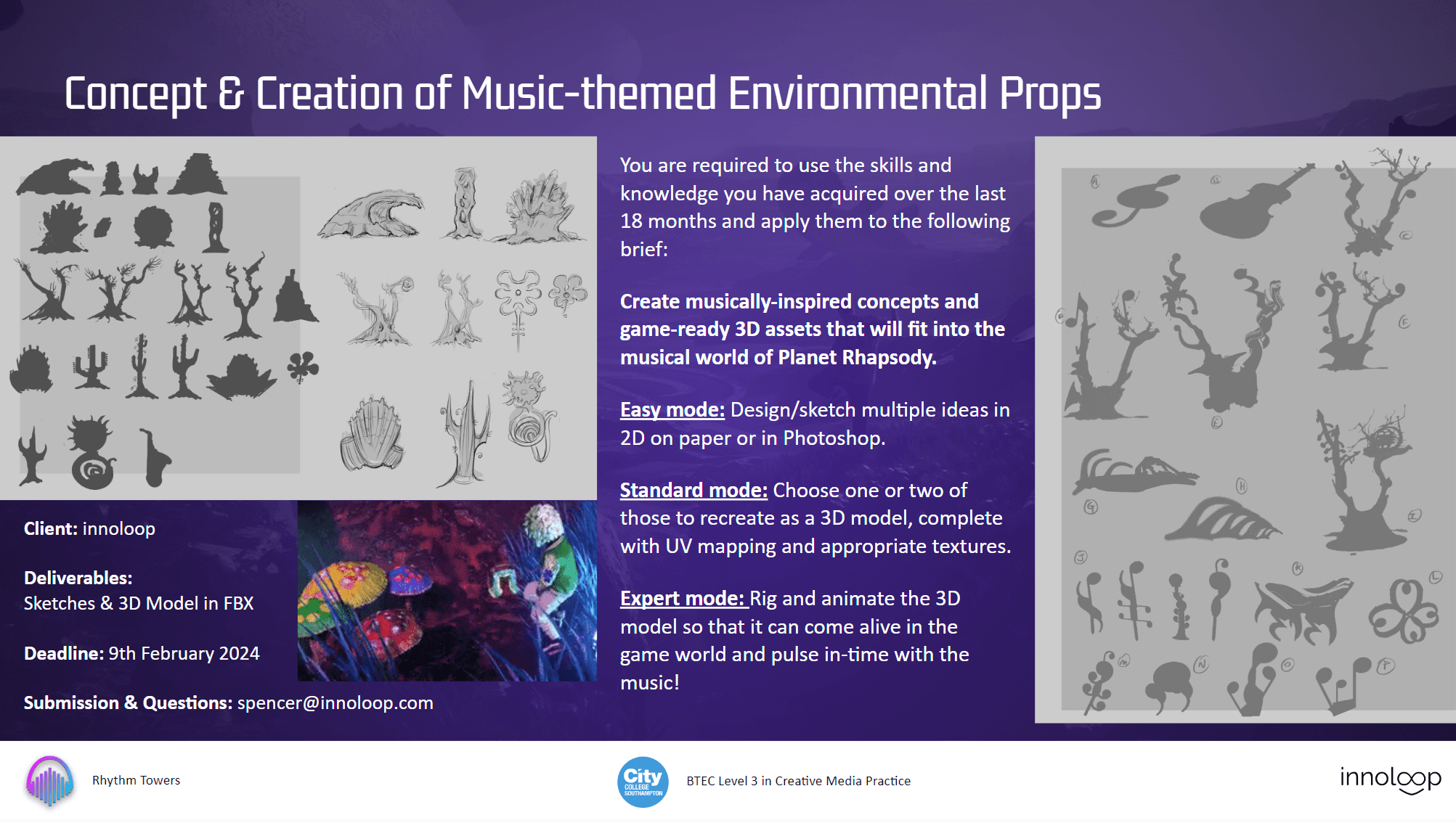 Concept & Creation of Music-themed Environmental Props

Client: innoloop

Deliverables:
Sketches & 3D Model in FBX

Deadline: 9th February 2024

Submission & Questions: spencer@innoloop.com

You are required to use the skills and knowledge you have acquired over the last 18 months and apply them to the following brief:

Create musically-inspired concepts and game-ready 3D assets that will fit into the musical world of Planet Rhapsody.

Easy mode: Design/sketch multiple ideas in 2D on paper or in Photoshop.

Standard mode: Choose one or two of those to recreate as a 3D model, complete with UV mapping and appropriate textures.

Expert mode: Rig and animate the 3D model so that it can come alive in the game world and pulse in-time with the music!

A B C D E F G H I J K L M N O P

Rhythm Towers

City COLLEGE SOUTHAMPTON

BTEC Level 3 in Creative Media Practice

innoloop